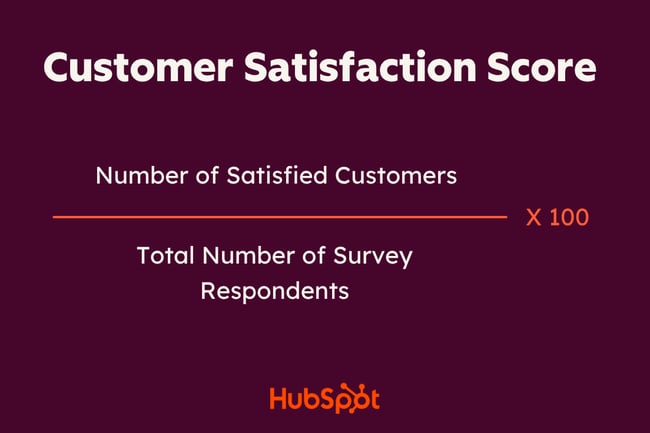 Customer Satisfaction Score

$\frac{\text{Number of Satisfied Customers}}{\text{Total Number of Survey Respondents}}$ X 100

HubSpot